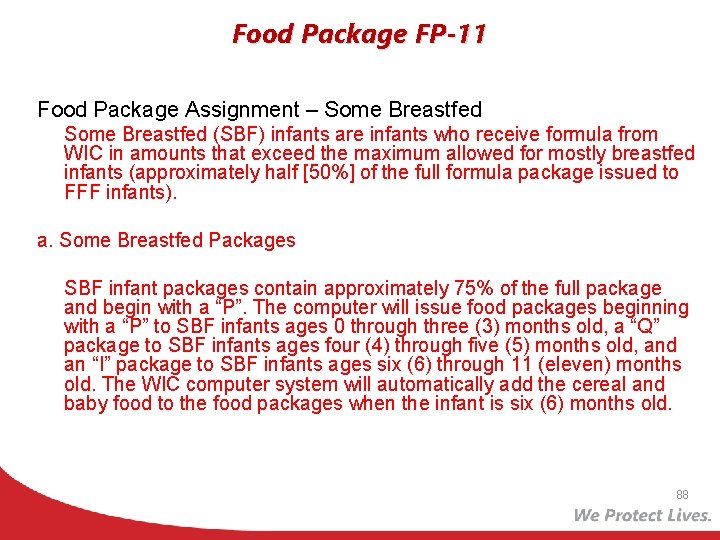 Food Package FP-11

Food Package Assignment – Some Breastfed

Some Breastfed (SBF) infants are infants who receive formula from WIC in amounts that exceed the maximum allowed for mostly breastfed infants (approximately half [50%] of the full formula package issued to FFF infants).

a. Some Breastfed Packages

SBF infant packages contain approximately 75% of the full package and begin with a “P”. The computer will issue food packages beginning with a “P” to SBF infants ages 0 through three (3) months old, a “Q” package to SBF infants ages four (4) through five (5) months old, and an “I” package to SBF infants ages six (6) through 11 (eleven) months old. The WIC computer system will automatically add the cereal and baby food to the food packages when the infant is six (6) months old.

88

We Protect Lives.